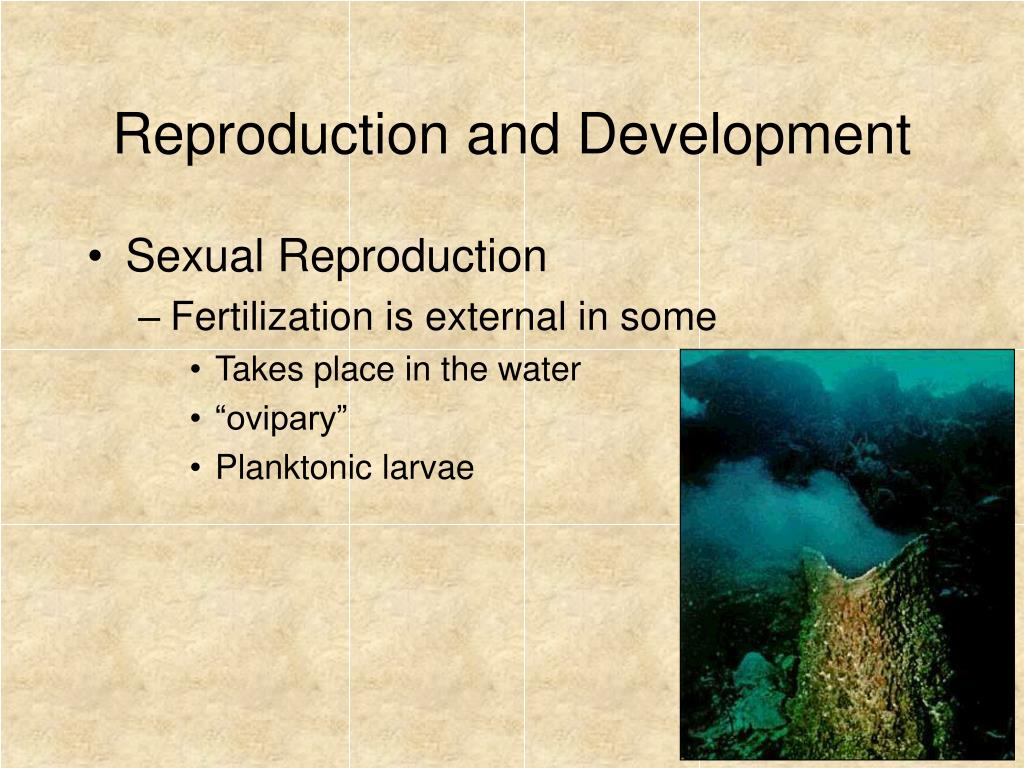 Reproduction and Development

• Sexual Reproduction
– Fertilization is external in some
• Takes place in the water
• “ovipary”
• Planktonic larvae